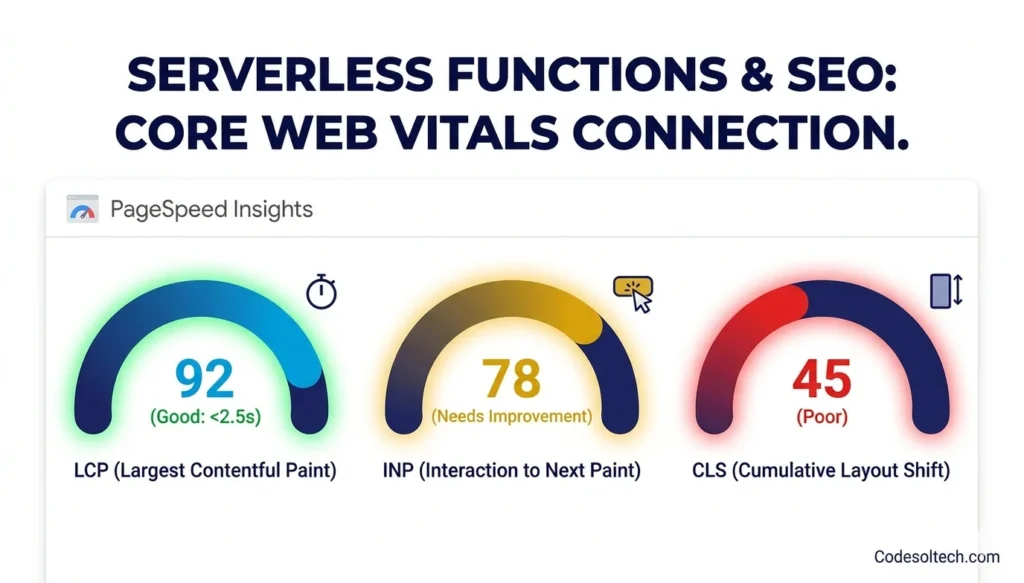 SERVERLESS FUNCTIONS & SEO: CORE WEB VITALS CONNECTION.

PageSpeed Insights

92
(Good: <2.5s)
LCP (Largest Contentful Paint)

78
(Needs Improvement)
INP (Interaction to Next Paint)

45
(Poor)
CLS (Cumulative Layout Shift)

Codesoltech.com